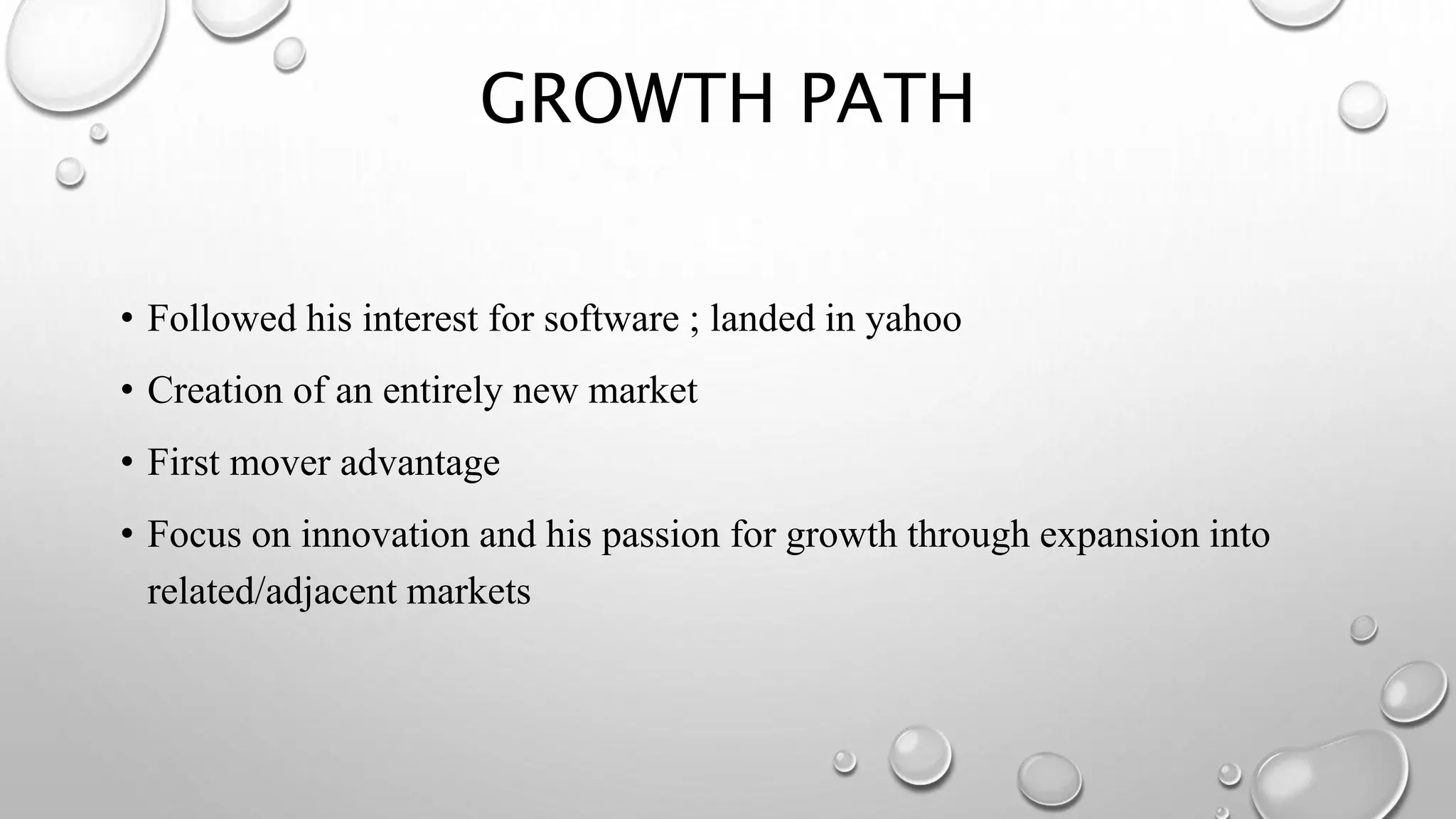 GROWTH PATH

• Followed his interest for software ; landed in yahoo
• Creation of an entirely new market
• First mover advantage
• Focus on innovation and his passion for growth through expansion into related/adjacent markets